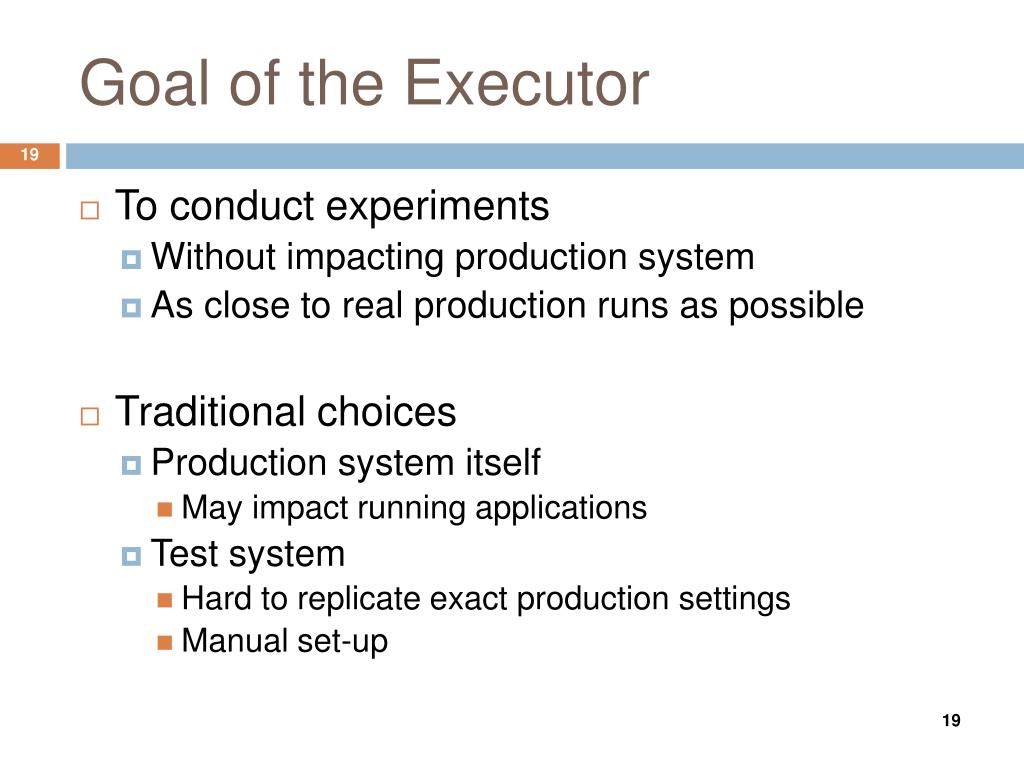 Goal of the Executor

19

To conduct experiments
Without impacting production system
As close to real production runs as possible

Traditional choices
Production system itself
May impact running applications
Test system
Hard to replicate exact production settings
Manual set-up

19